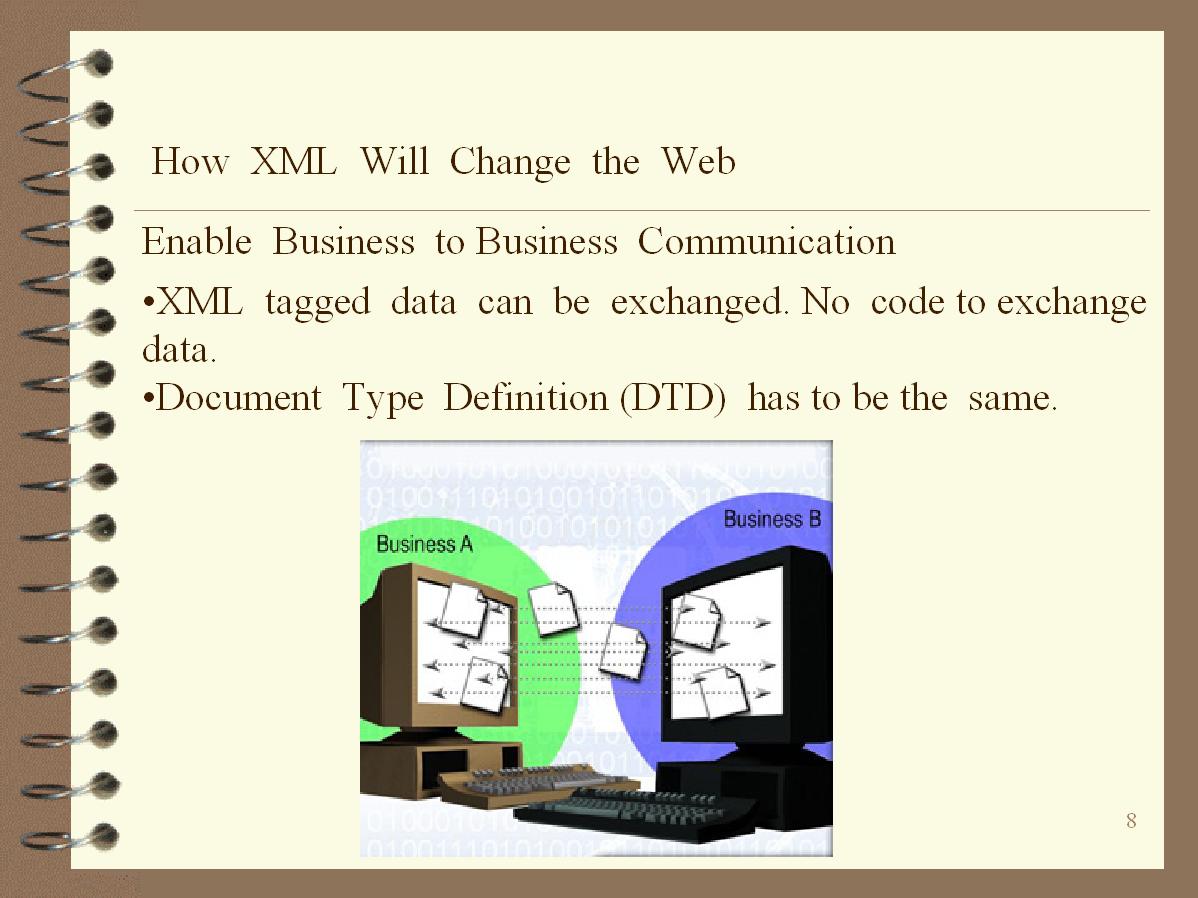 How XML Will Change the Web

Enable Business to Business Communication

•XML tagged data can be exchanged. No code to exchange data.
•Document Type Definition (DTD) has to be the same.

Business A

Business B

8